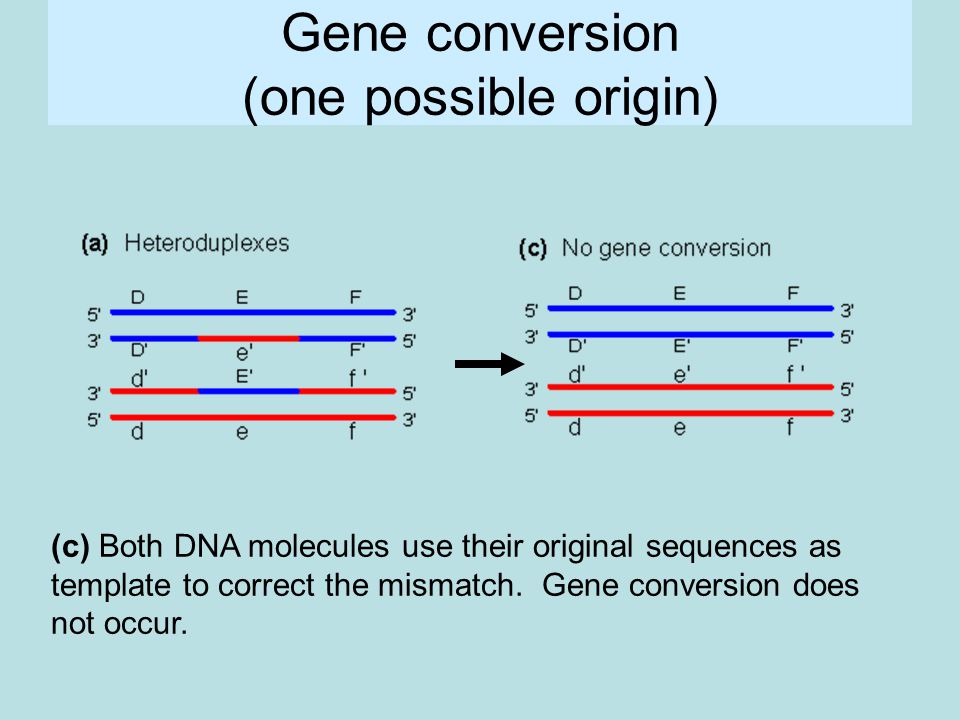 Gene conversion
(one possible origin)

(a) Heteroduplexes

D E F
5' 3'
3' 5'
D' e' F'
d' E' f '
3' 5'
5' 3'
d e f

(c) No gene conversion

D E F
5' 3'
3' 5'
D' E' F'
d' e' f '
3' 5'
5' 3'
d e f

(c) Both DNA molecules use their original sequences as template to correct the mismatch. Gene conversion does not occur.